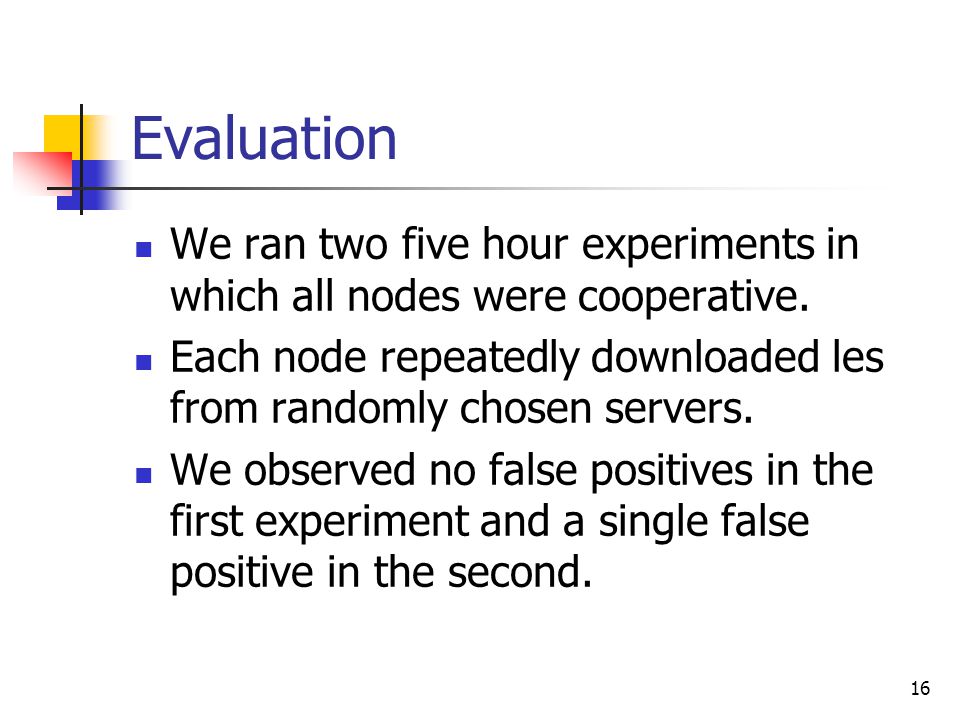 Evaluation

- We ran two five hour experiments in which all nodes were cooperative.
- Each node repeatedly downloaded les from randomly chosen servers.
- We observed no false positives in the first experiment and a single false positive in the second.

16